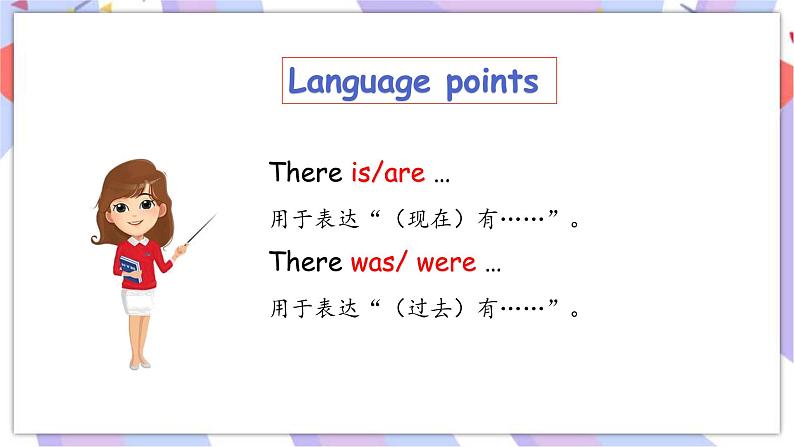 Language points

There is/are …

用于表达“（现在）有……”。

There was/ were …

用于表达“（过去）有……”。